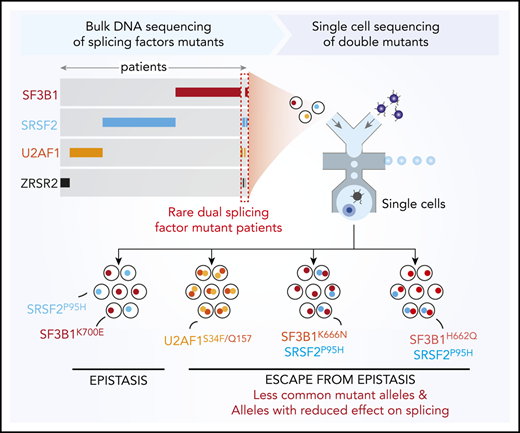 Bulk DNA sequencing of splicing factors mutants

Single cell sequencing of double mutants

patients

SF3B1

SRSF2

U2AF1

ZRSR2

Rare dual splicing factor mutant patients

Single cells

SRSF2$^{P95H}$

SF3B1$^{K700E}$

U2AF1$^{S34F/Q157}$

SF3B1$^{K666N}$
SRSF2$^{P95H}$

SF3B1$^{H662Q}$
SRSF2$^{P95H}$

EPISTASIS

ESCAPE FROM EPISTASIS
Less common mutant alleles &
Alleles with reduced effect on splicing